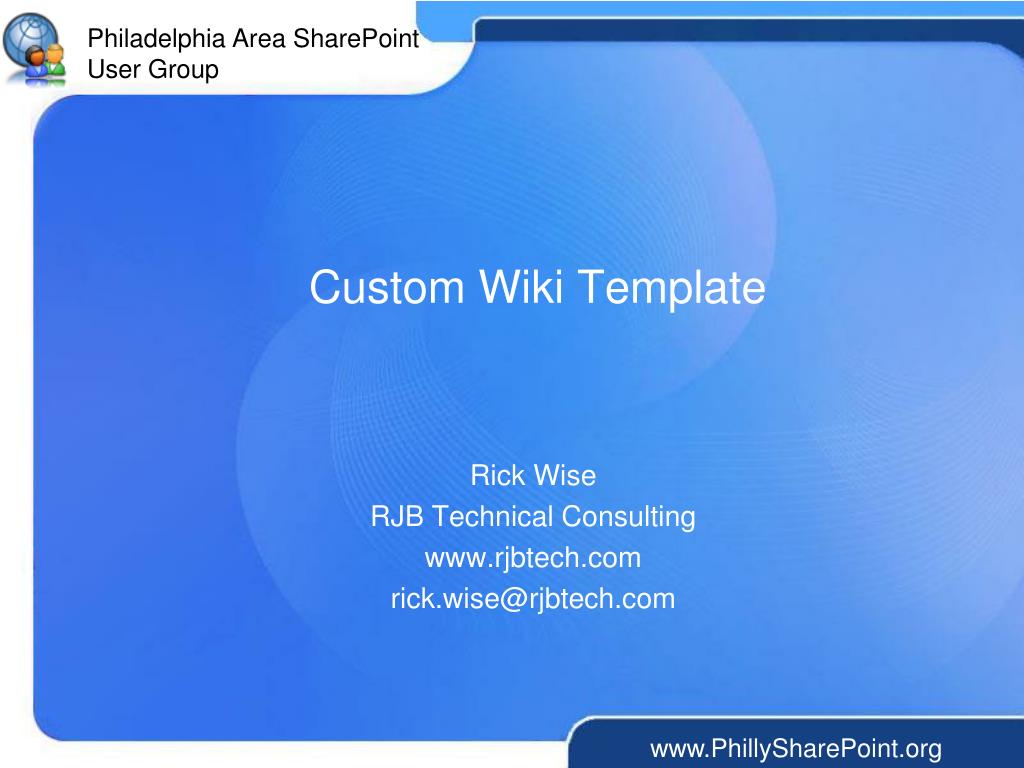 Philadelphia Area SharePoint User Group

Custom Wiki Template

Rick Wise
RJB Technical Consulting
www.rjbtech.com
rick.wise@rjbtech.com

www.PhillySharePoint.org